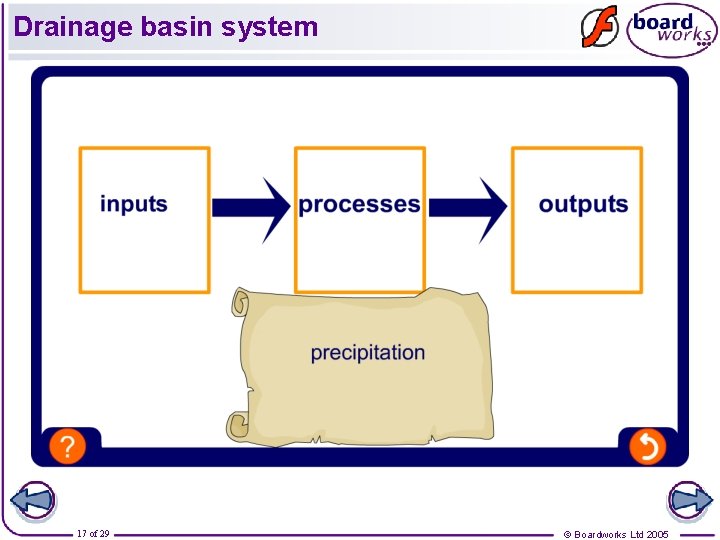 Drainage basin system

board works

inputs

processes

outputs

precipitation

?

17 of 29

© Boardworks Ltd 2005